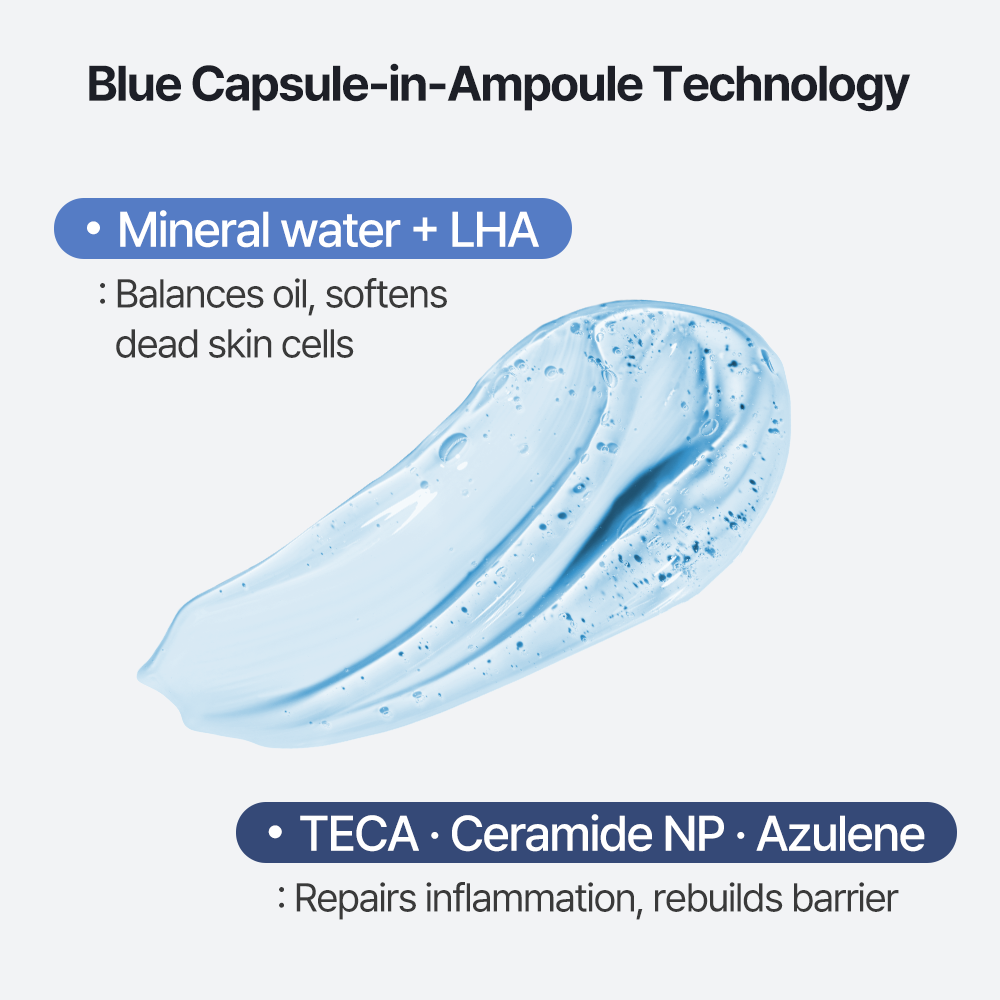 Blue Capsule-in-Ampoule Technology

• Mineral water + LHA

: Balances oil, softens dead skin cells

• TECA · Ceramide NP · Azulene

: Repairs inflammation, rebuilds barrier